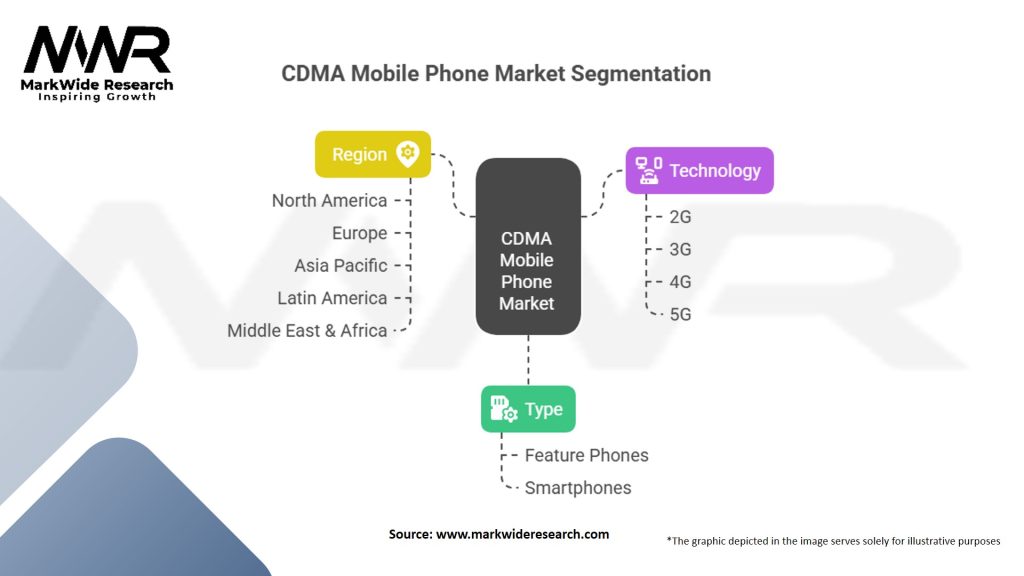 MWR
MarkWide Research
Inspiring Growth

CDMA Mobile Phone Market Segmentation

Region
North America
Europe
Asia Pacific
Latin America
Middle East & Africa

CDMA Mobile Phone Market

Technology
2G
3G
4G
5G

Type
Feature Phones
Smartphones

Source: www.markwideresearch.com

*The graphic depicted in the image serves solely for illustrative purposes